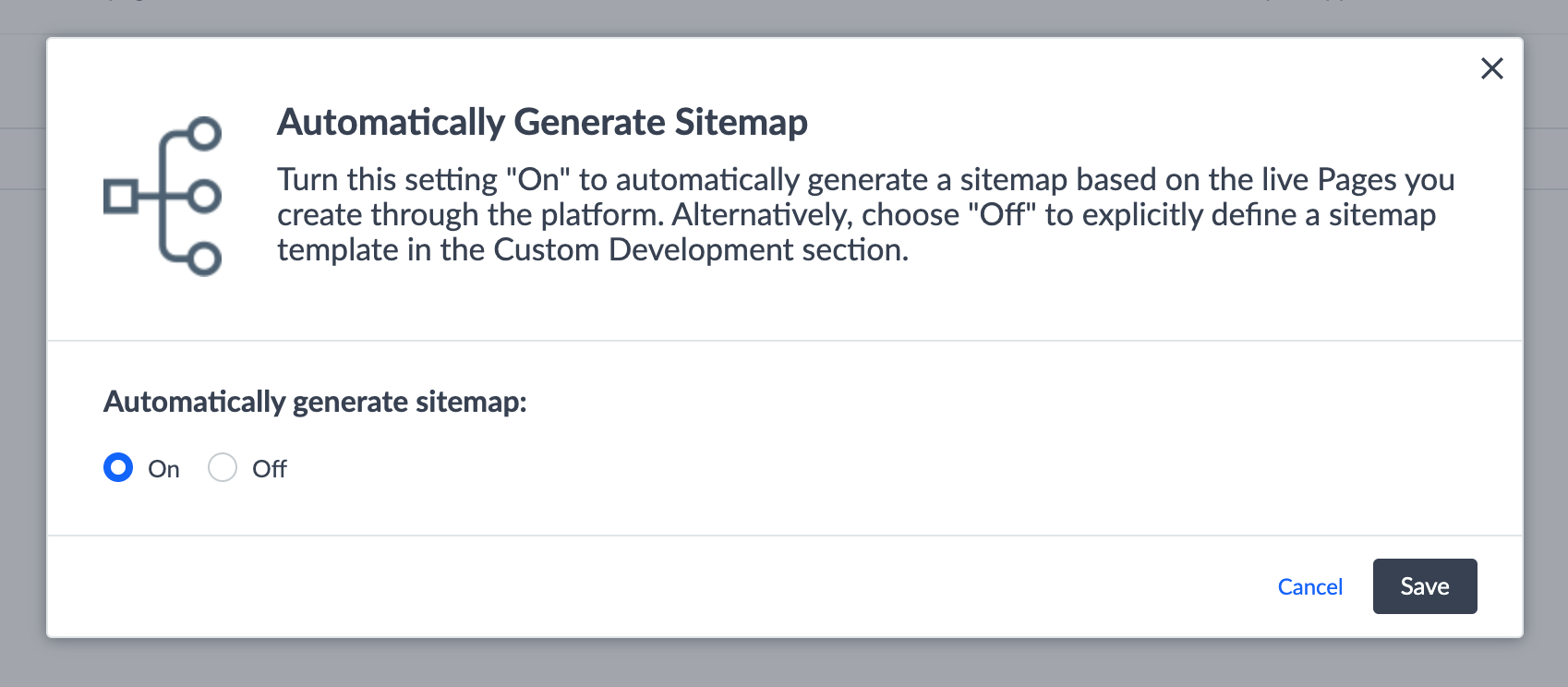 Automatically Generate Sitemap

Turn this setting "On" to automatically generate a sitemap based on the live Pages you create through the platform. Alternatively, choose "Off" to explicitly define a sitemap template in the Custom Development section.

Automatically generate sitemap:

On Off

Cancel Save